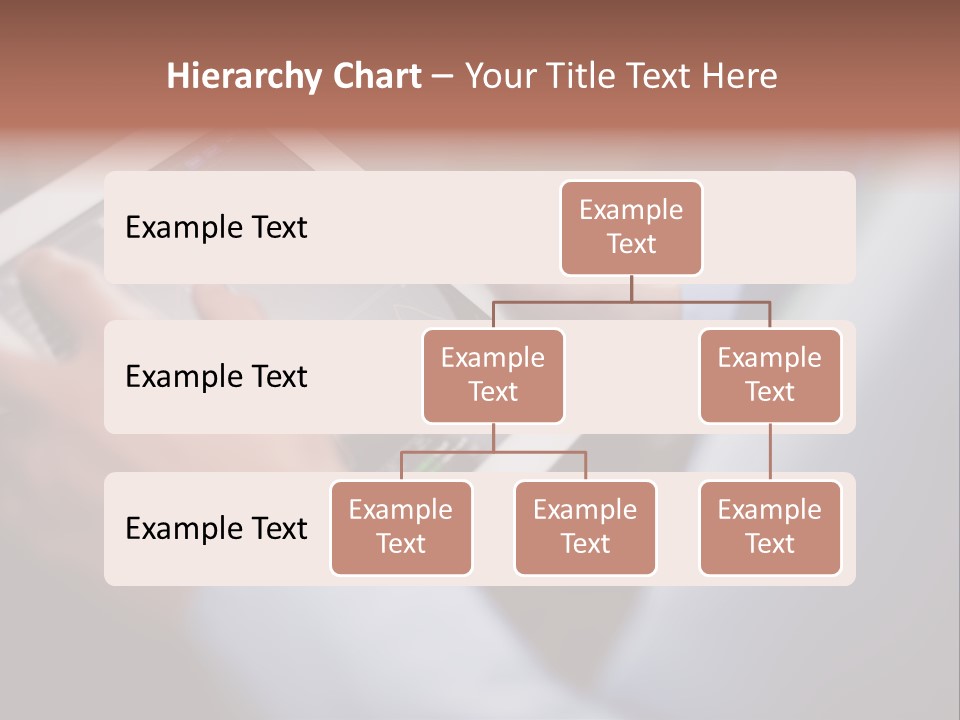 Hierarchy Chart – Your Title Text Here

Example Text

Example Text

Example Text

Example Text

Example Text

Example Text

Example Text

Example Text

Example Text